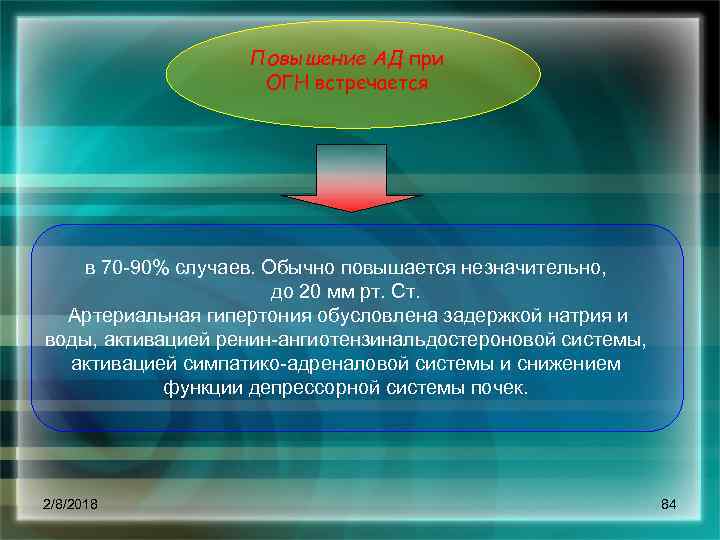 Повышение АД при ОГН встречается

в 70-90% случаев. Обычно повышается незначительно, до 20 мм рт. Ст.
Артериальная гипертония обусловлена задержкой натрия и воды, активацией ренин-ангиотензинальдостероновой системы, активацией симпатико-адреналовой системы и снижением функции депрессорной системы почек.

2/8/2018

84